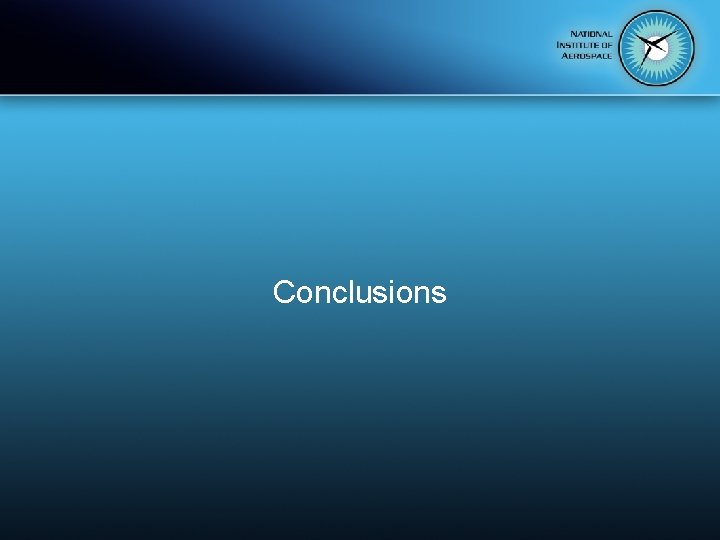 NATIONAL INSTITUTE OF AEROSPACE

Conclusions